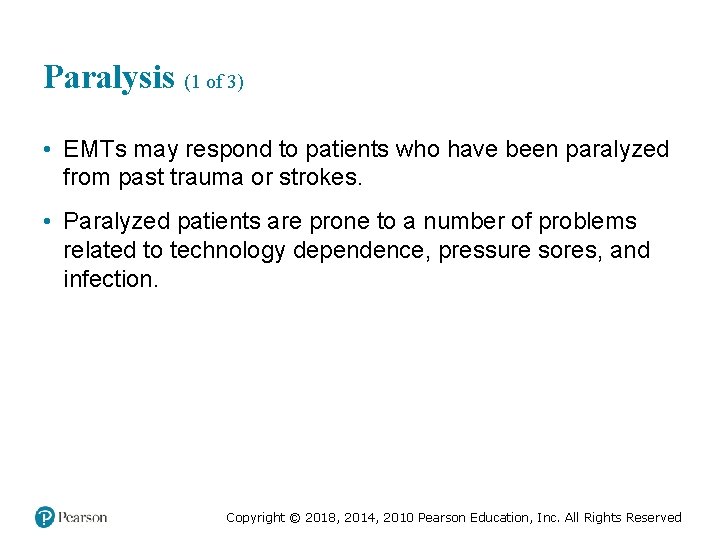 Paralysis (1 of 3)

• EMTs may respond to patients who have been paralyzed from past trauma or strokes.

• Paralyzed patients are prone to a number of problems related to technology dependence, pressure sores, and infection.

Pearson

Copyright © 2018, 2014, 2010 Pearson Education, Inc. All Rights Reserved